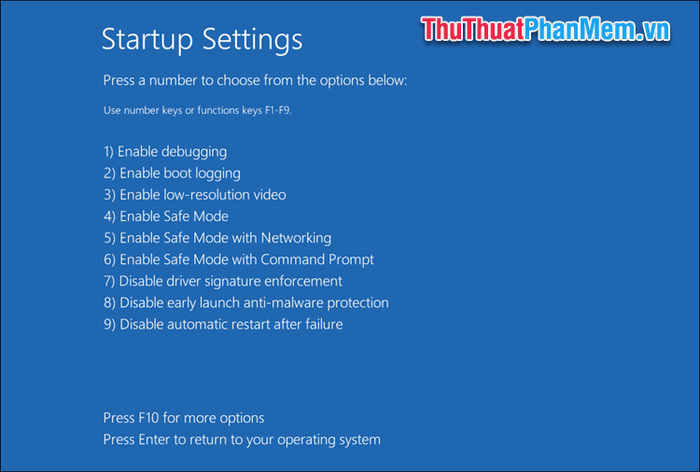 Startup Settings

ThuThuatPhanMem.vn

Press a number to choose from the options below:

Use number keys or functions keys F1-F9.

1) Enable debugging
2) Enable boot logging
3) Enable low-resolution video
4) Enable Safe Mode
5) Enable Safe Mode with Networking
6) Enable Safe Mode with Command Prompt
7) Disable driver signature enforcement
8) Disable early launch anti-malware protection
9) Disable automatic restart after failure

Press F10 for more options
Press Enter to return to your operating system